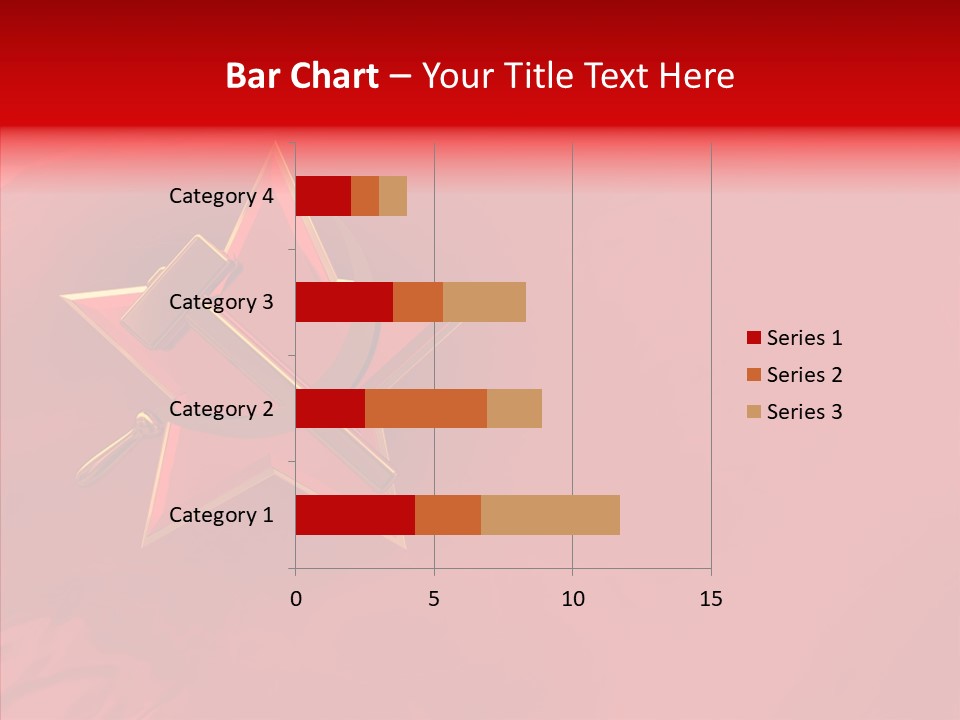 Bar Chart – Your Title Text Here

Category 4
Category 3
Category 2
Category 1

0
5
10
15

Series 1
Series 2
Series 3